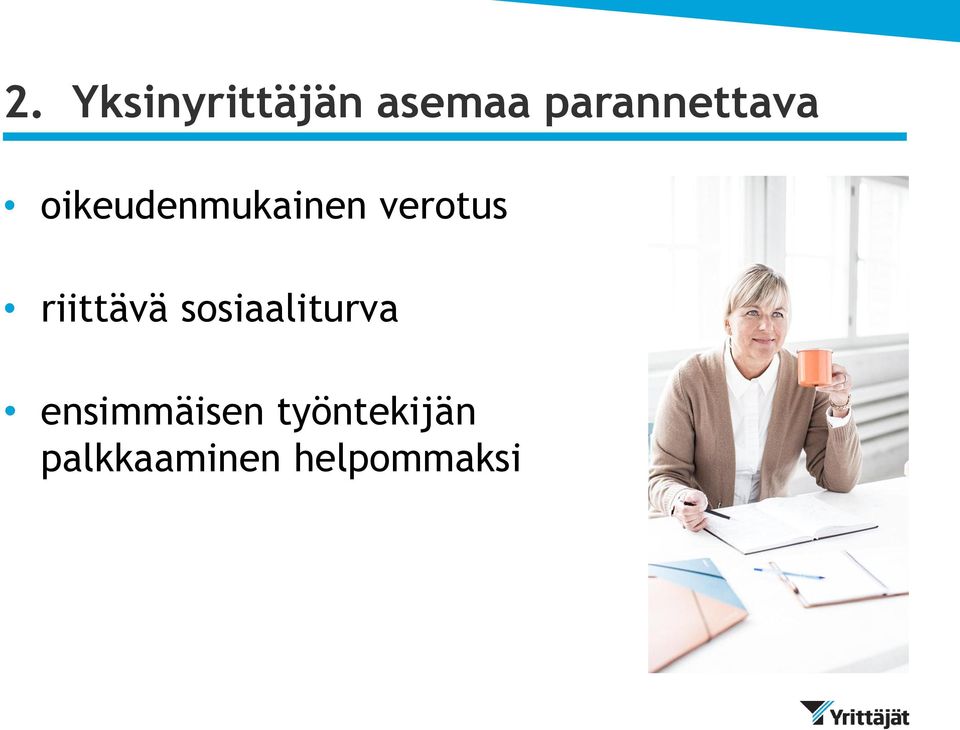 2. Yksinyrittäjän asemaa parannettava

• oikeudenmukainen verotus

• riittävä sosiaaliturva

• ensimmäisen työntekijän palkkaaminen helpommaksi

Yrittäjät